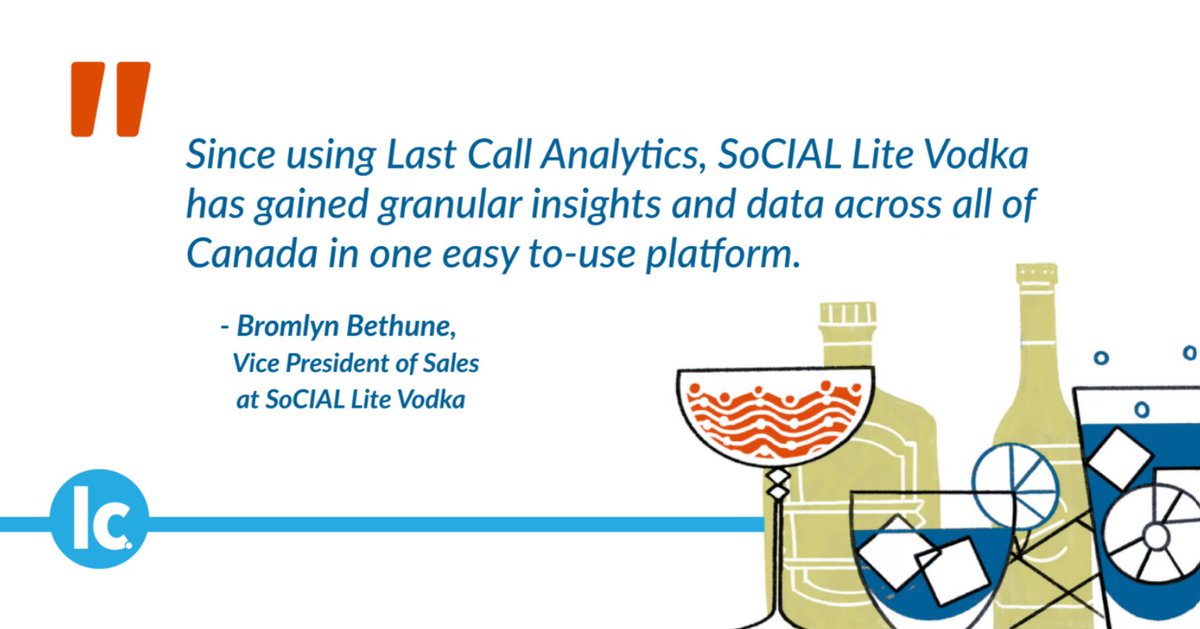 "

Since using Last Call Analytics, SoCIAL Lite Vodka has gained granular insights and data across all of Canada in one easy to-use platform.

- Bromlyn Bethune, Vice President of Sales at SoCIAL Lite Vodka

lc.